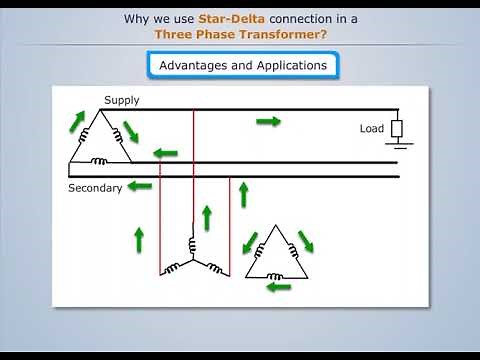 Why we use Star-Delta connection in a Three Phase Transformer?

Advantages and Applications

Supply

Load

Secondary